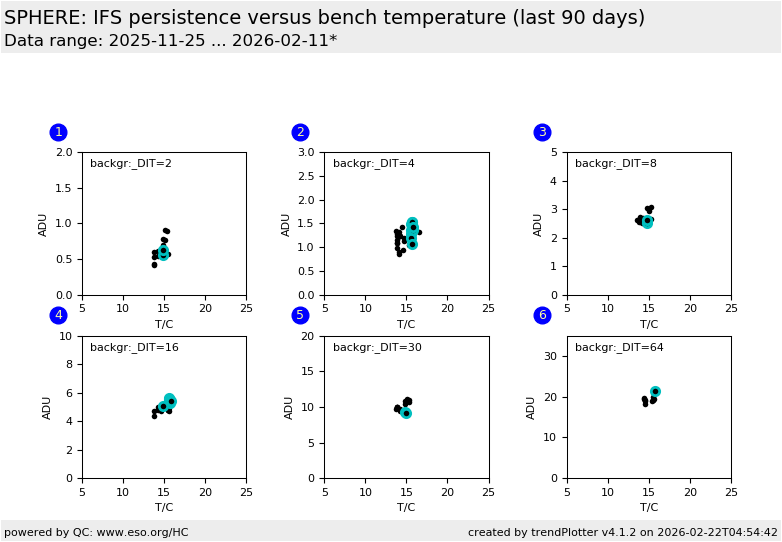 SPHERE: IFS persistence versus bench temperature (last 90 days)
Data range: 2025-11-25 ... 2026-02-11*

1
backgr:_DIT=2
ADU
2.0
1.5
1.0
0.5
0.0
5 10 15 20 25
T/C

2
backgr:_DIT=4
ADU
3.0
2.5
2.0
1.5
1.0
0.5
0.0
5 10 15 20 25
T/C

3
backgr:_DIT=8
ADU
5
4
3
2
1
0
5 10 15 20 25
T/C

4
backgr:_DIT=16
ADU
10
8
6
4
2
0
5 10 15 20 25
T/C

5
backgr:_DIT=30
ADU
20
15
10
5
0
5 10 15 20 25
T/C

6
backgr:_DIT=64
ADU
30
20
10
0
5 10 15 20 25
T/C

powered by QC: www.eso.org/HC
created by trendPlotter v4.1.2 on 2026-02-22T04:54:42